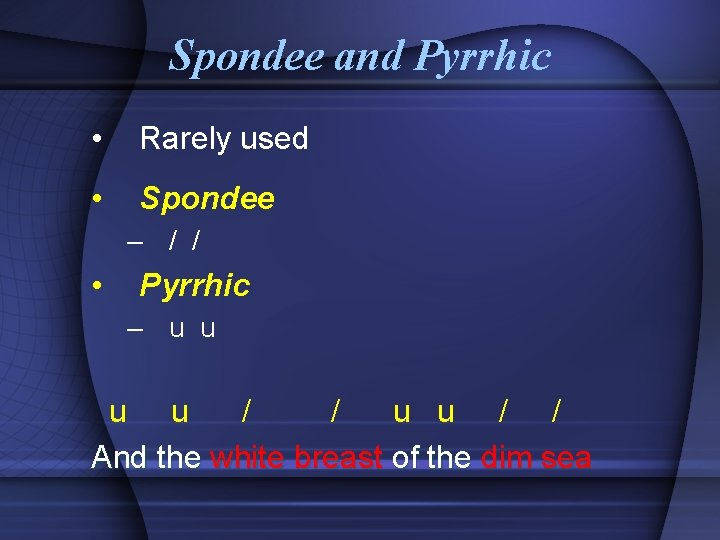 Spondee and Pyrrhic

• Rarely used

• Spondee

– / /

• Pyrrhic

– u u

u u / / u u / /

And the white breast of the dim sea